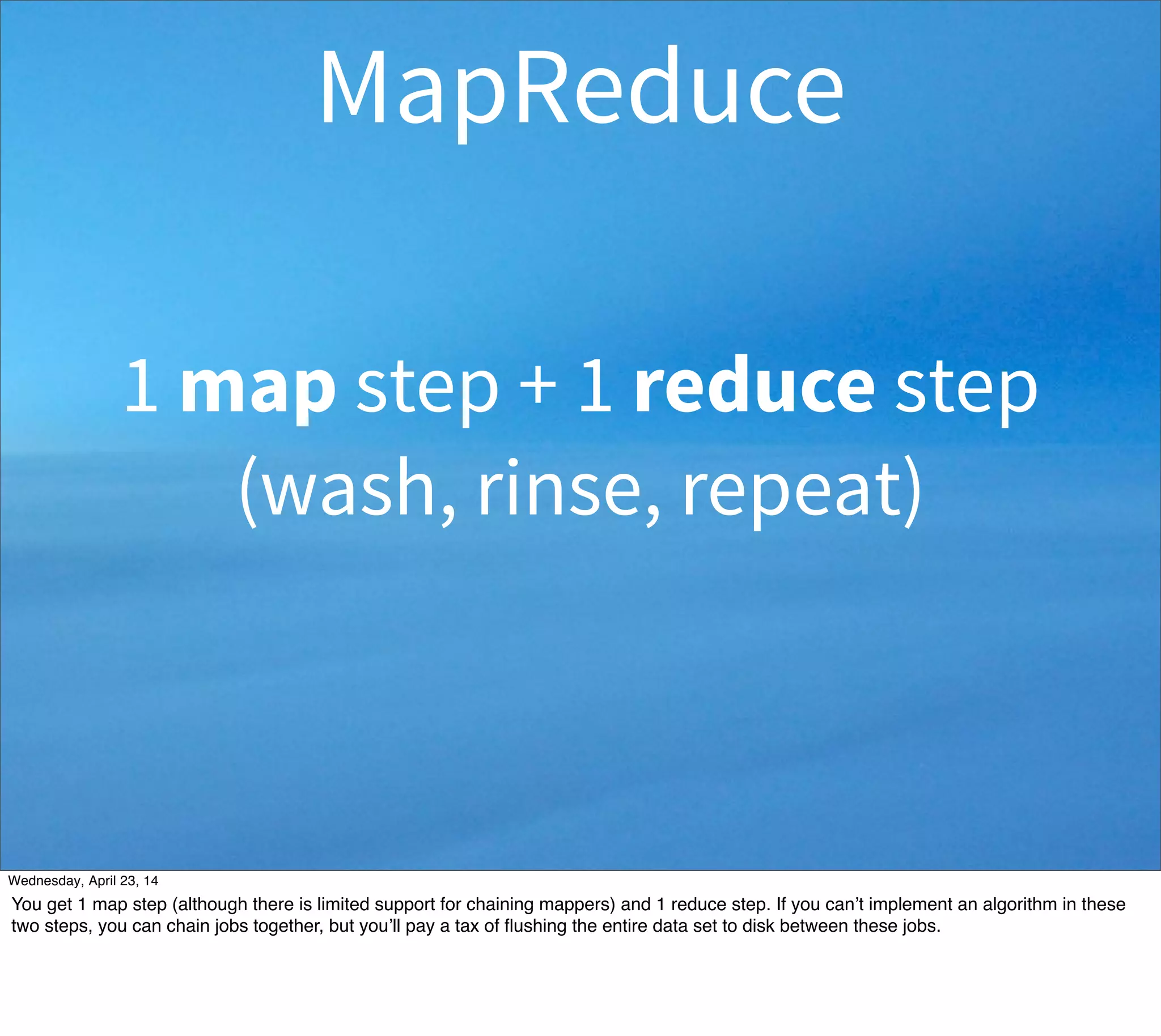 MapReduce

1 map step + 1 reduce step
(wash, rinse, repeat)

Wednesday, April 23, 14

You get 1 map step (although there is limited support for chaining mappers) and 1 reduce step. If you can't implement an algorithm in these two steps, you can chain jobs together, but you'll pay a tax of flushing the entire data set to disk between these jobs.